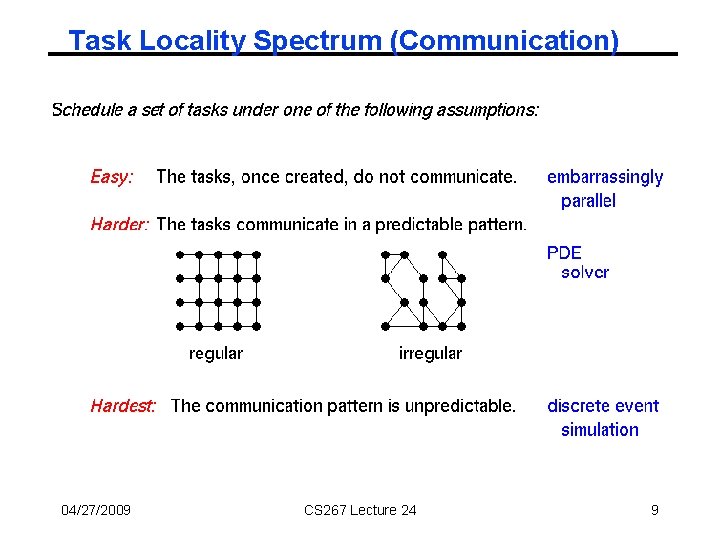 Task Locality Spectrum (Communication)

Schedule a set of tasks under one of the following assumptions:

Easy: The tasks, once created, do not communicate. embarrassingly parallel

Harder: The tasks communicate in a predictable pattern. PDE solver

regular

irregular

Hardest: The communication pattern is unpredictable. discrete event simulation

04/27/2009

CS267 Lecture 24

9